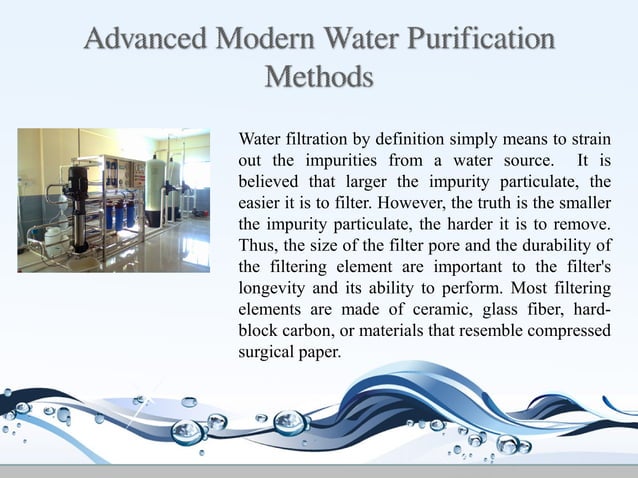 Advanced Modern Water Purification Methods

Water filtration by definition simply means to strain out the impurities from a water source. It is believed that larger the impurity particulate, the easier it is to filter. However, the truth is the smaller the impurity particulate, the harder it is to remove. Thus, the size of the filter pore and the durability of the filtering element are important to the filter's longevity and its ability to perform. Most filtering elements are made of ceramic, glass fiber, hard-block carbon, or materials that resemble compressed surgical paper.